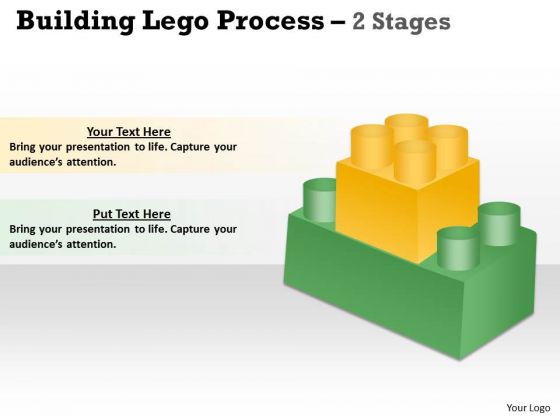 Building Lego Process – 2 Stages

Your Text Here
Bring your presentation to life. Capture your audience's attention.

Put Text Here
Bring your presentation to life. Capture your audience's attention.

Your Logo